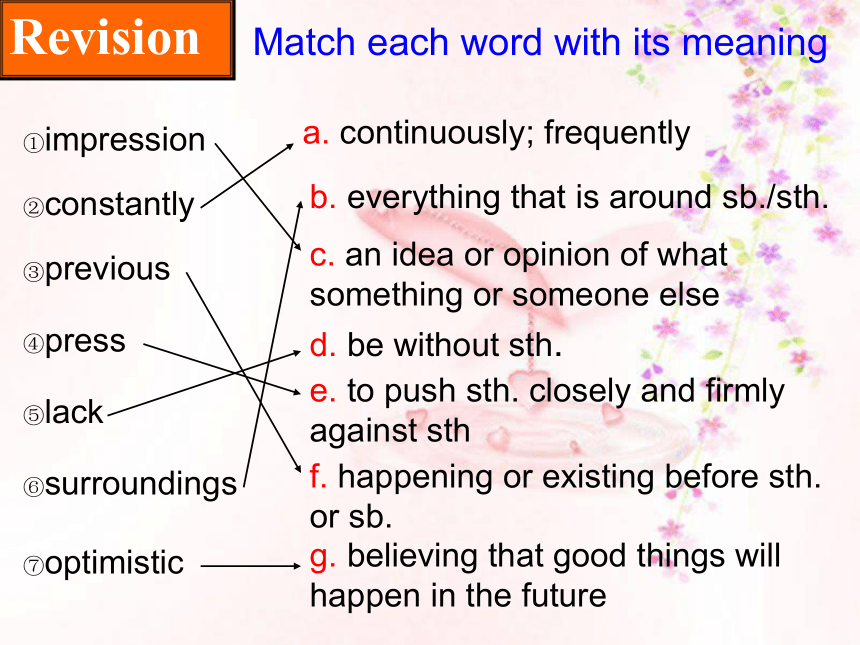 Revision

Match each word with its meaning

①impression
②constantly
③previous
④press
⑤lack
⑥surroundings
⑦optimistic

a. continuously; frequently
b. everything that is around sb./sth.
c. an idea or opinion of what something or someone else
d. be without sth.
e. to push sth. closely and firmly against sth
f. happening or existing before sth. or sb.
g. believing that good things will happen in the future